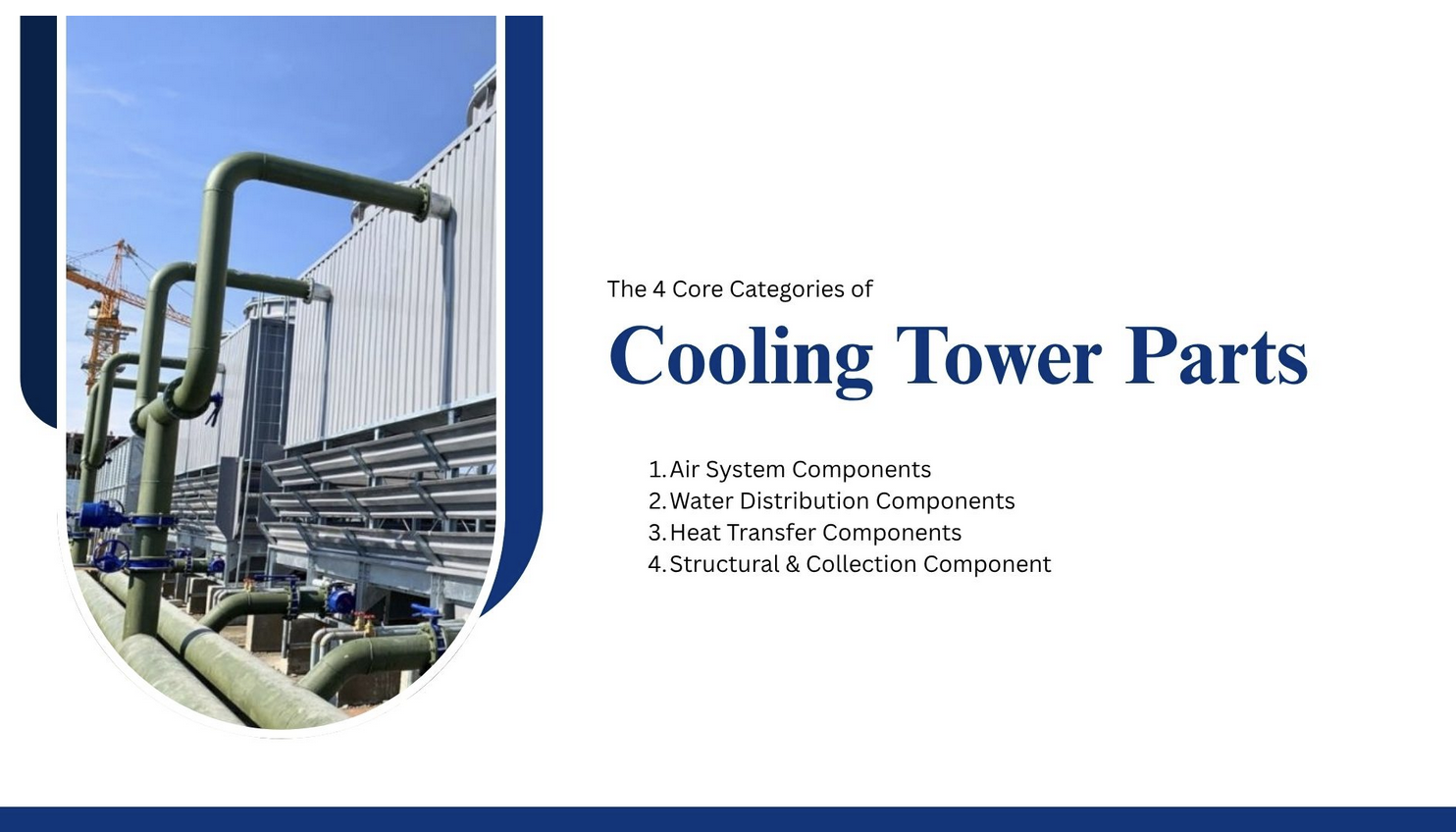 The 4 Core Categories of

Cooling Tower Parts

1. Air System Components
2. Water Distribution Components
3. Heat Transfer Components
4. Structural & Collection Component